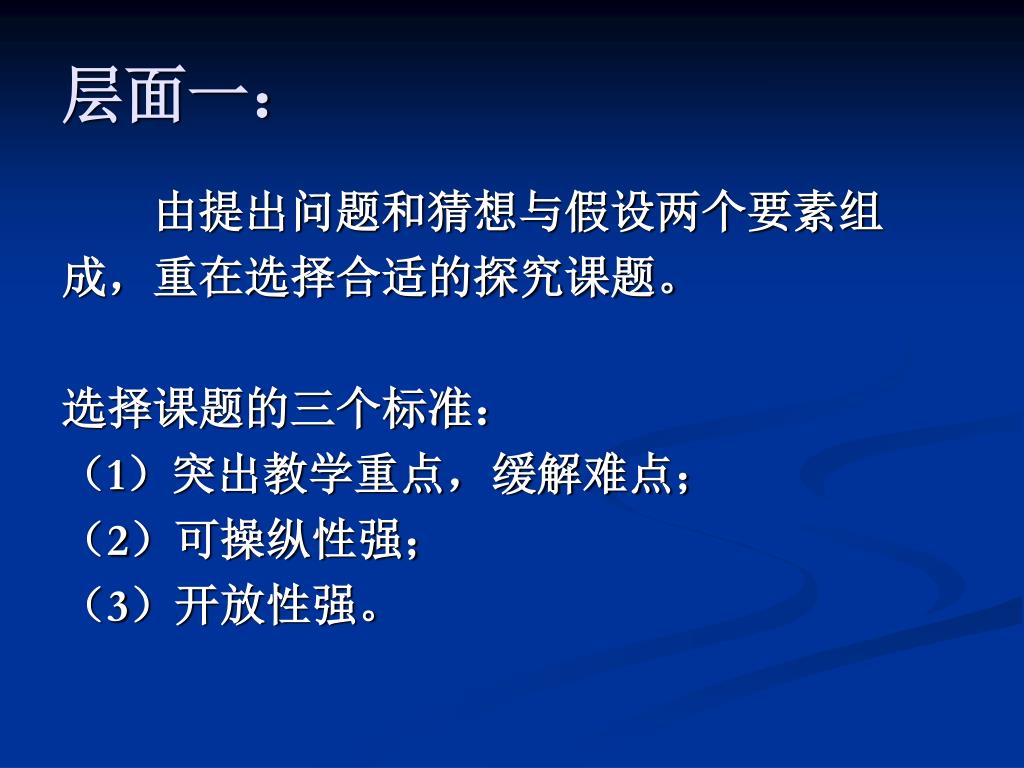 层面一：

由提出问题和猜想与假设两个要素组成，重在选择合适的探究课题。

选择课题的三个标准：
（1）突出教学重点，缓解难点；
（2）可操纵性强；
（3）开放性强。